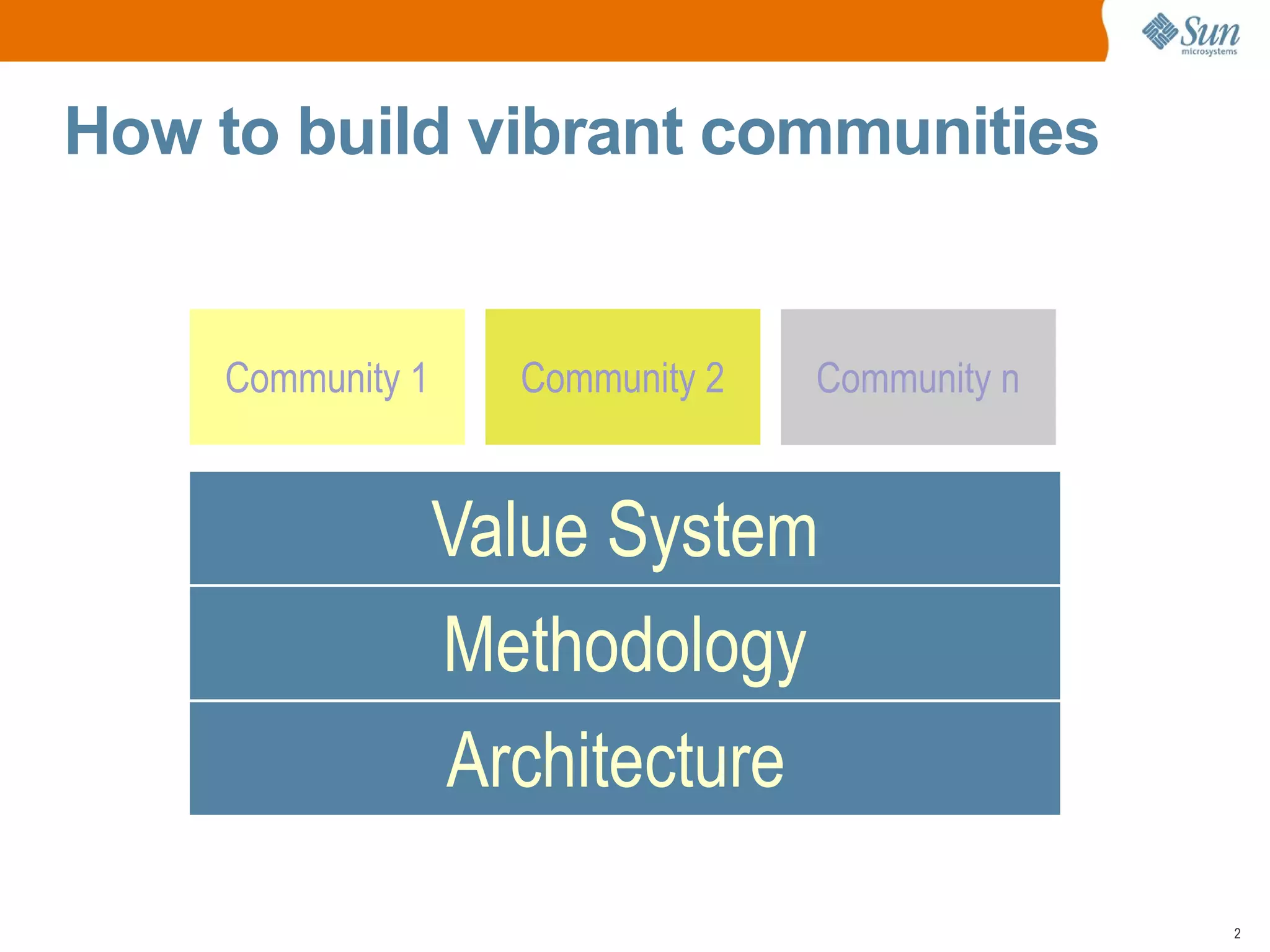 Sun microsystems

How to build vibrant communities

Community 1

Community 2

Community n

Value System

Methodology

Architecture

2